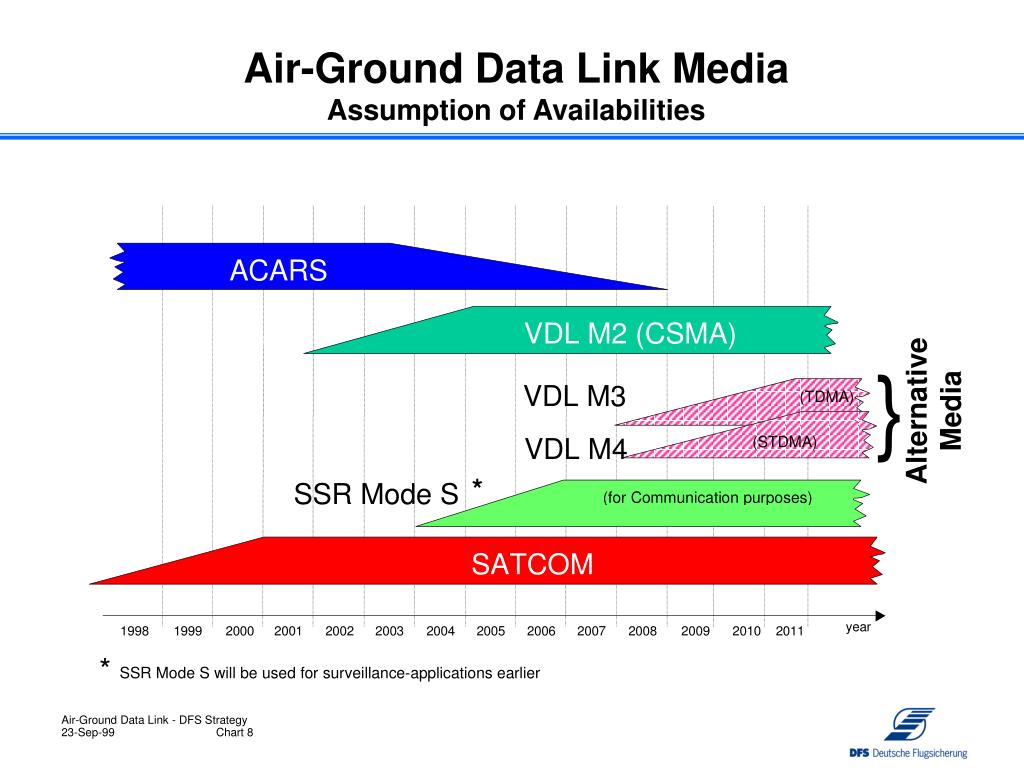 Air-Ground Data Link Media
Assumption of Availabilities

ACARS

VDL M2 (CSMA)

VDL M3 (TDMA)

VDL M4 (STDMA)

Alternative Media

SSR Mode S * (for Communication purposes)

SATCOM

1998 1999 2000 2001 2002 2003 2004 2005 2006 2007 2008 2009 2010 2011 year

* SSR Mode S will be used for surveillance-applications earlier

Air-Ground Data Link - DFS Strategy
23-Sep-99 Chart 8

DFS Deutsche Flugsicherung